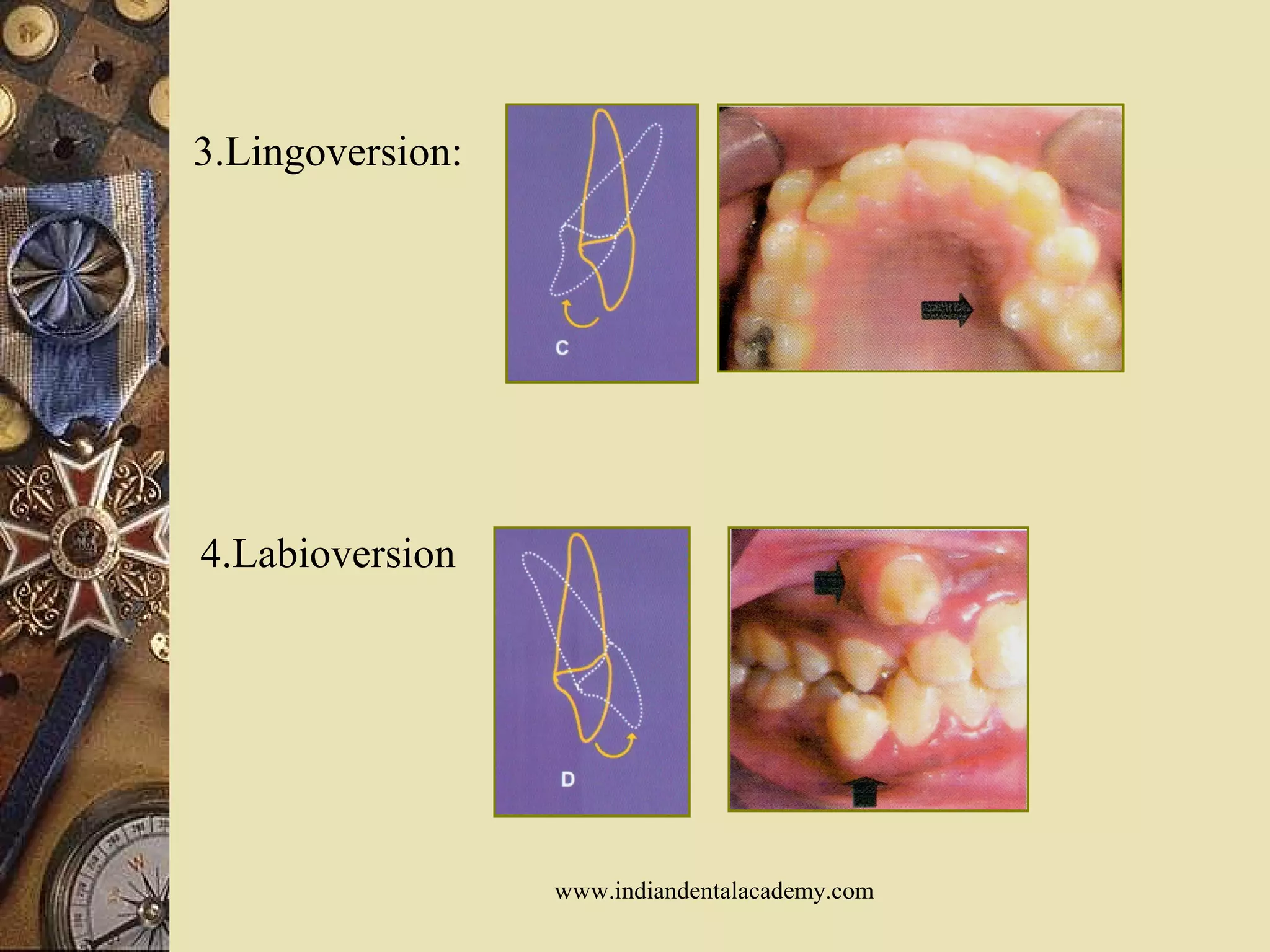 3.Lingoversion:

C

4.Labioversion

D

www.indiandentalacademy.com